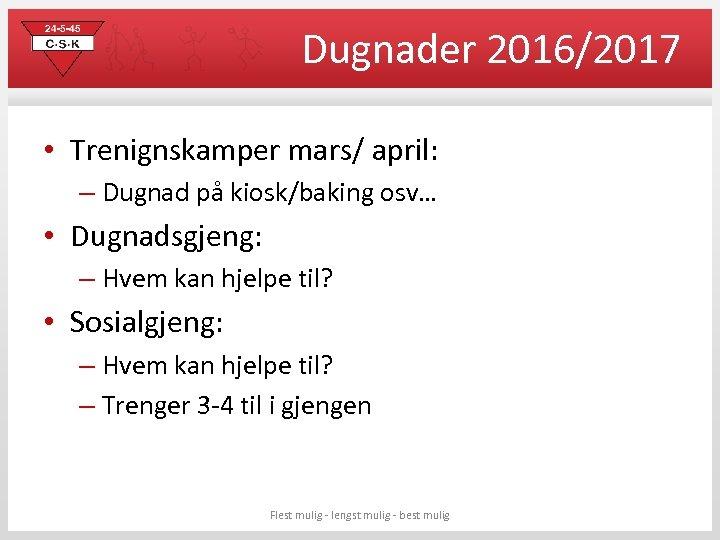 24-5-45
C·S·K

Dugnader 2016/2017

• Trenignskamper mars/ april:
– Dugnad på kiosk/baking osv…
• Dugnadsgjeng:
– Hvem kan hjelpe til?
• Sosialgjeng:
– Hvem kan hjelpe til?
– Trenger 3-4 til i gjengen

Flest mulig - lengst mulig - best mulig